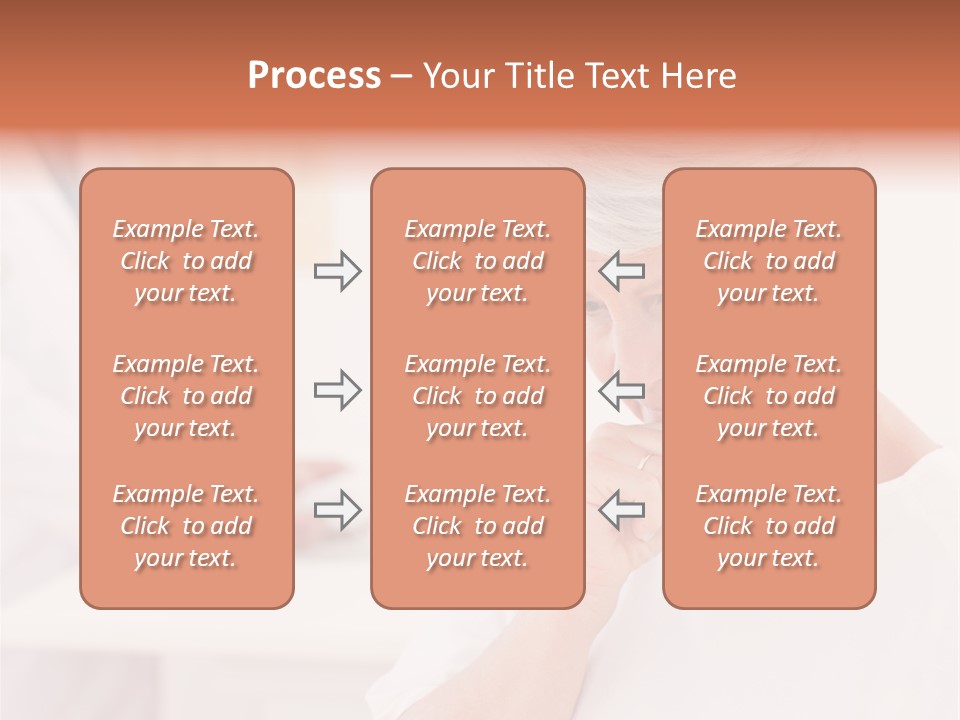 Process – Your Title Text Here

Example Text. Click to add your text.

Example Text. Click to add your text.

Example Text. Click to add your text.

Example Text. Click to add your text.

Example Text. Click to add your text.

Example Text. Click to add your text.

Example Text. Click to add your text.

Example Text. Click to add your text.

Example Text. Click to add your text.